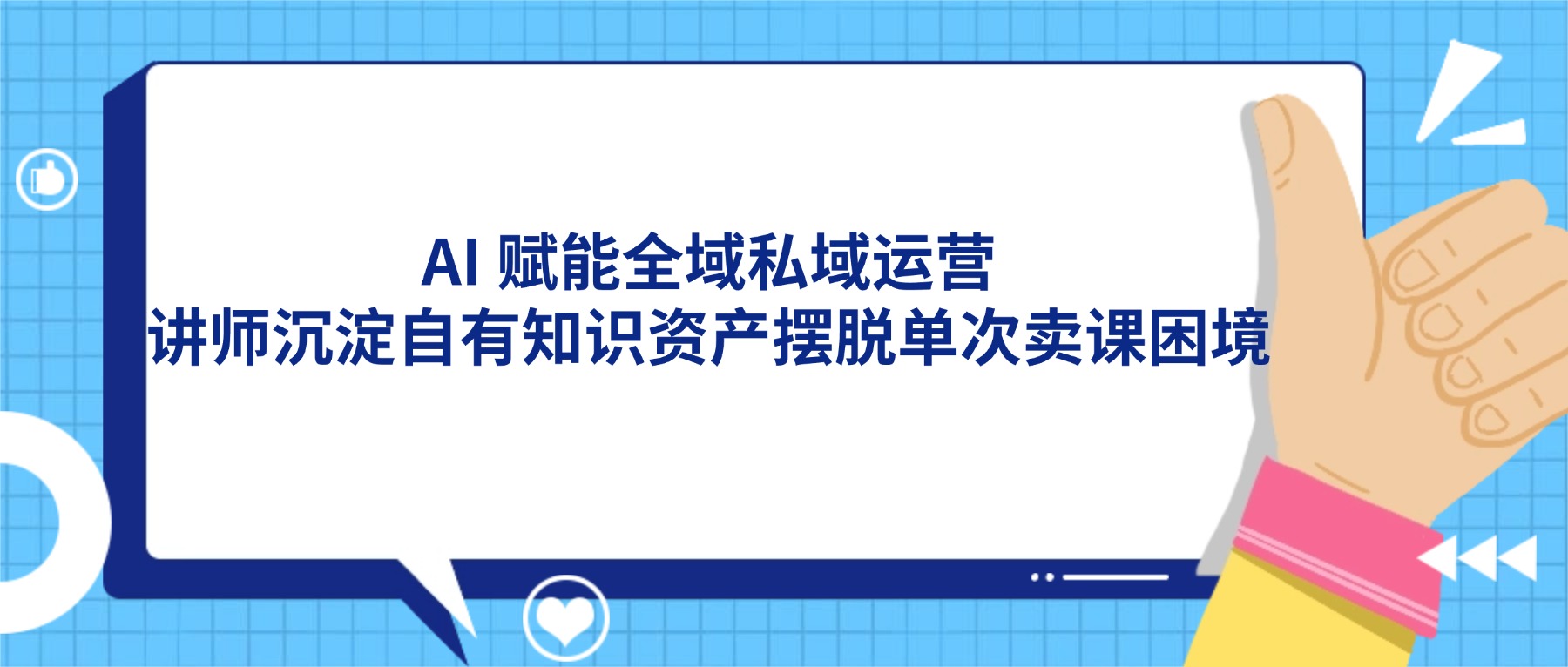 AI 赋能全域私域运营
讲师沉淀自有知识资产摆脱单次卖课困境